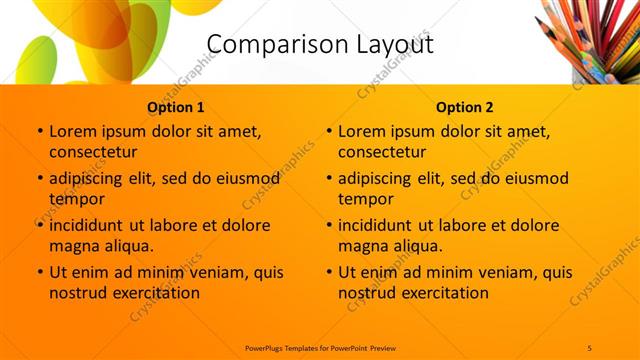 Comparison Layout

Option 1
• Lorem ipsum dolor sit amet, consectetur
• adipiscing elit, sed do eiusmod tempor
• incididunt ut labore et dolore magna aliqua.
• Ut enim ad minim veniam, quis nostrud exercitation

Option 2
• Lorem ipsum dolor sit amet, consectetur
• adipiscing elit, sed do eiusmod tempor
• incididunt ut labore et dolore magna aliqua.
• Ut enim ad minim veniam, quis nostrud exercitation

PowerPlugs Templates for PowerPoint Preview
5

CrystalGraphics